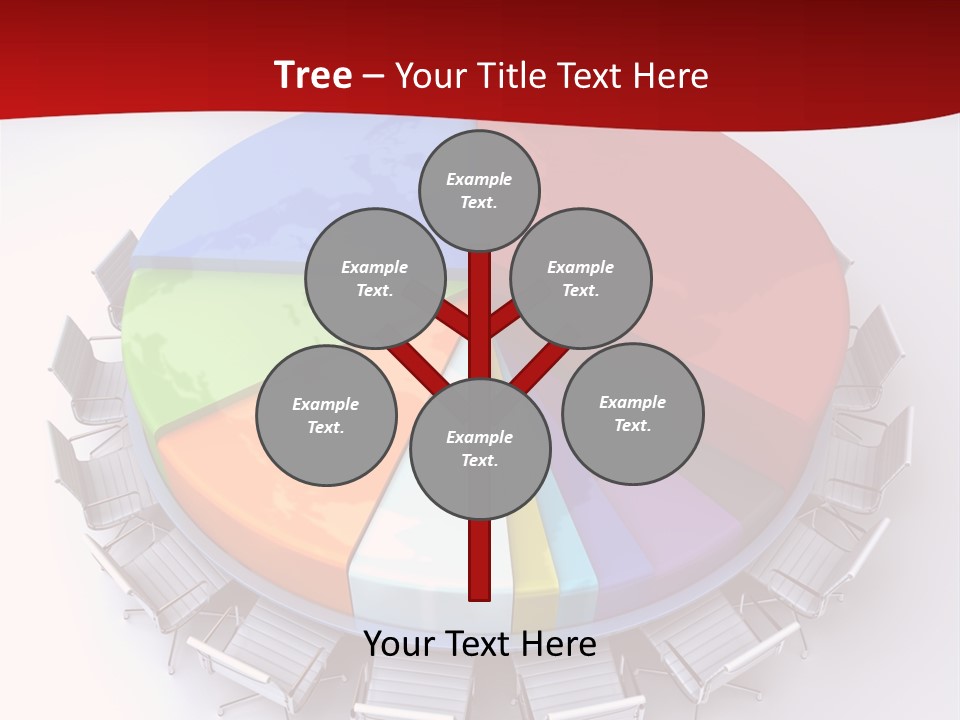 Tree – Your Title Text Here

Example Text.

Example Text.

Example Text.

Example Text.

Example Text.

Example Text.

Your Text Here